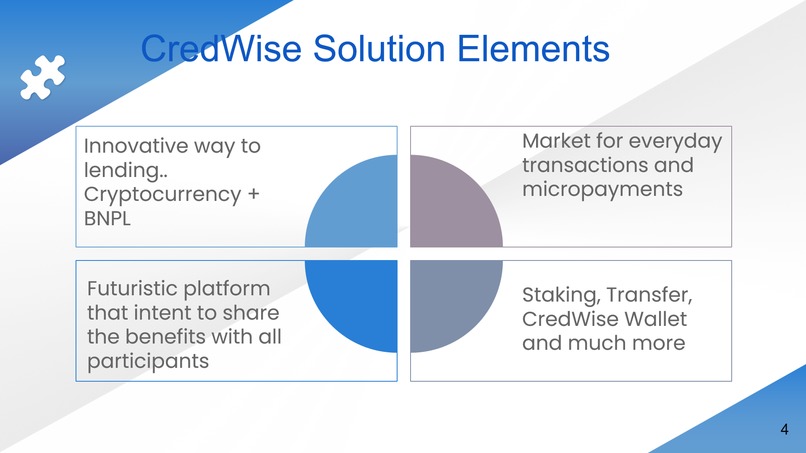 CredWise Solution Elements

Innovative way to lending.. Cryptocurrency + BNPL

Market for everyday transactions and micropayments

Futuristic platform that intent to share the benefits with all participants

Staking, Transfer, CredWise Wallet and much more

4